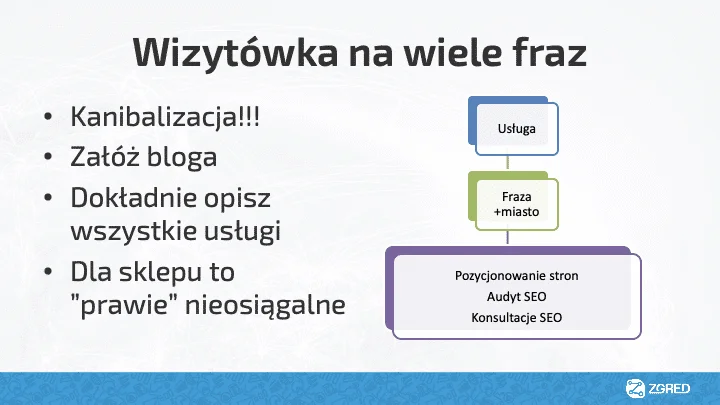 Wizytówka na wiele fraz

• Kanibalizacja!!!
• Załóż bloga
• Dokładnie opisz wszystkie usługi
• Dla sklepu to "prawie" nieosiągalne

Usługa

Fraza +miasto

Pozycjonowanie stron
Audyt SEO
Konsultacje SEO

ZGRED